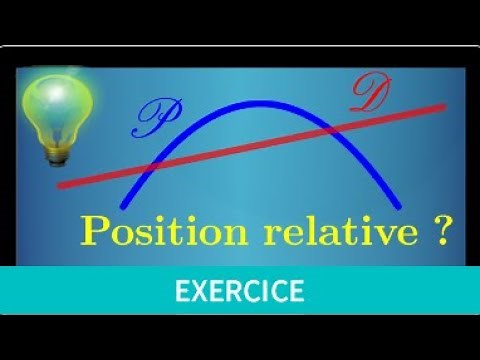 $\mathscr{P}$

$\mathscr{D}$

Position relative ?

EXERCICE